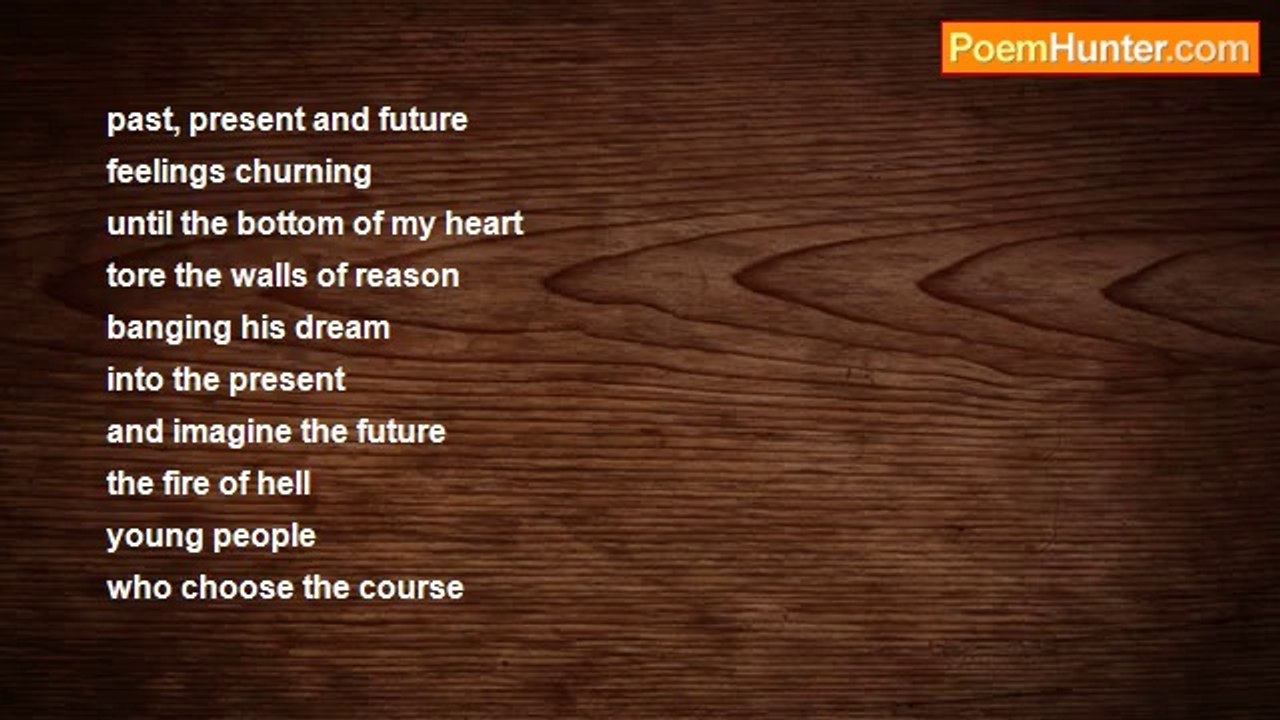 PoemHunter.com

past, present and future
feelings churning
until the bottom of my heart
tore the walls of reason
banging his dream
into the present
and imagine the future
the fire of hell
young people
who choose the course